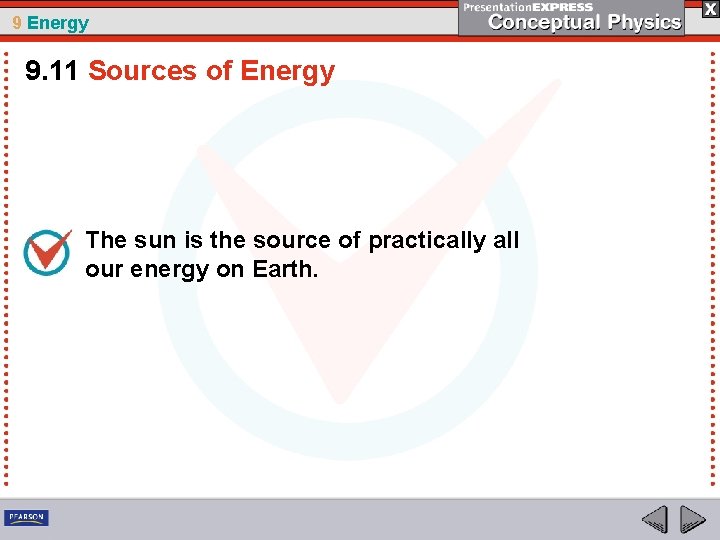 9 Energy

PresentationEXPRESS
Conceptual Physics

X

9.11 Sources of Energy

The sun is the source of practically all our energy on Earth.

PEARSON